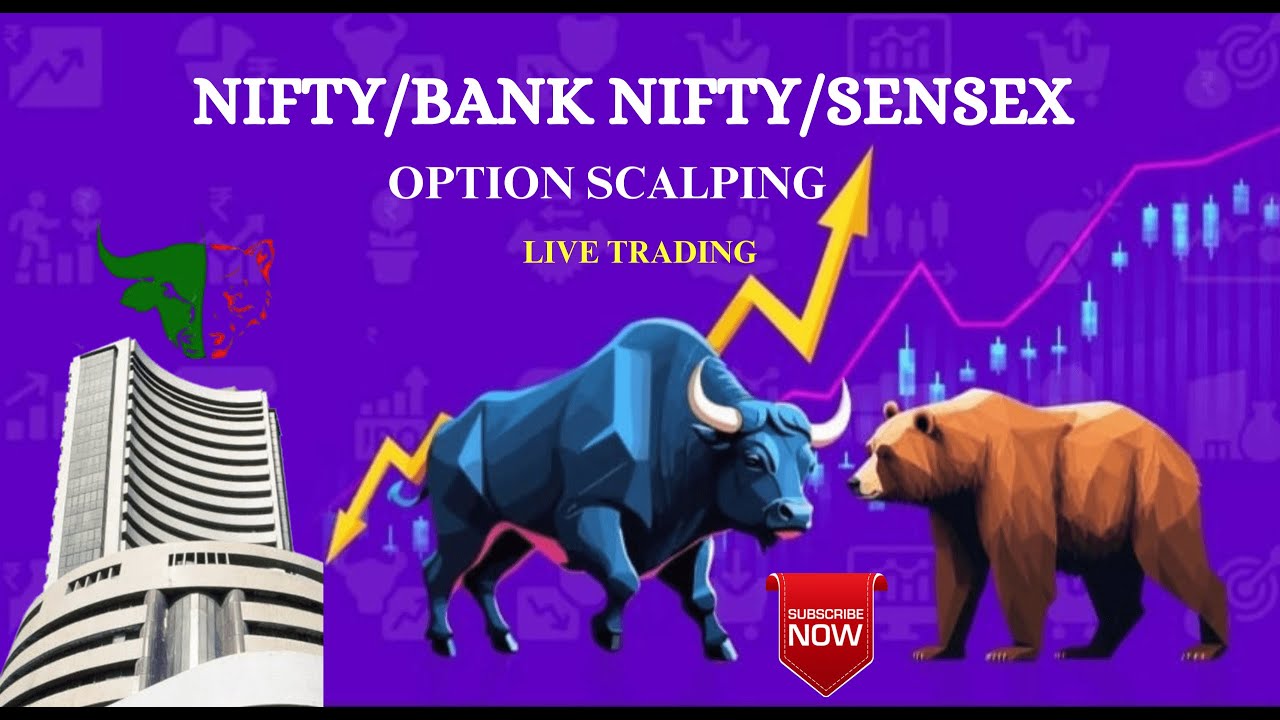 NIFTY/BANK NIFTY/SENSEX

OPTION SCALPING

LIVE TRADING

SUBSCRIBE
NOW